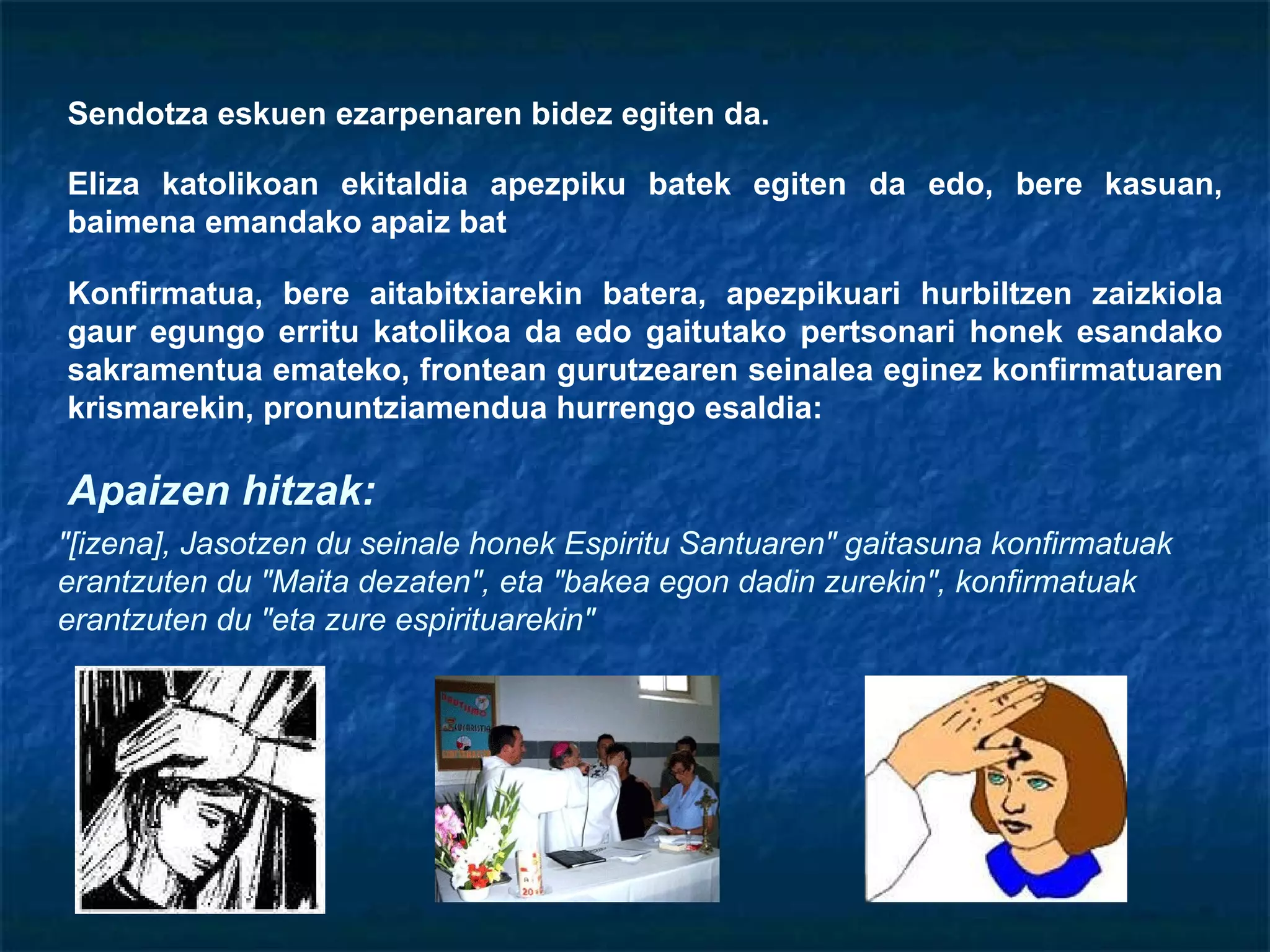 Sendotza eskuen ezarpenaren bidez egiten da.

Eliza katolikoan ekitaldia apezpiku batek egiten da edo, bere kasuan, baimena emandako apaiz bat

Konfirmatua, bere aitabitxiarekin batera, apezpikuari hurbiltzen zaizkiola gaur egungo erritu katolikoa da edo gaitutako pertsonari honek esandako sakramentua emateko, frontean gurutzearen seinalea eginez konfirmatuaren krismarekin, pronuntziamendua hurrengo esaldia:

Apaizen hitzak:

"[izena], Jasotzen du seinale honek Espiritu Santuaren" gaitasuna konfirmatuak erantzuten du "Maita dezaten", eta "bakea egon dadin zurekin", konfirmatuak erantzuten du "eta zure espirituarekin"